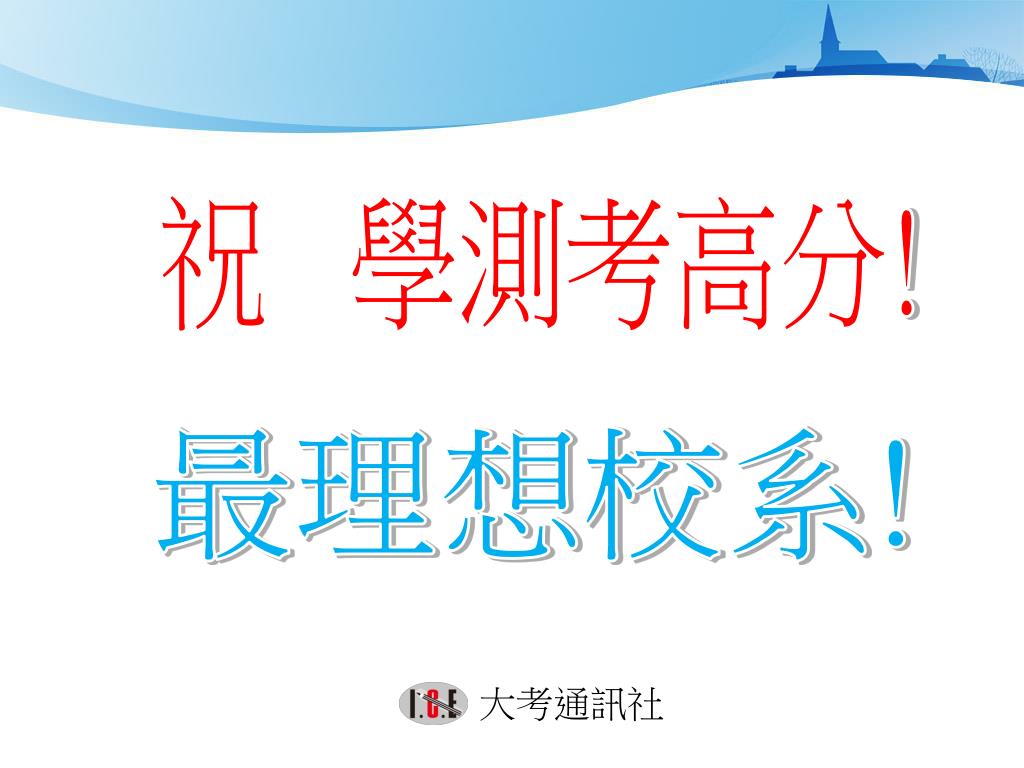 祝　學測考高分！

最理想校系！

I.C.E 大考通訊社